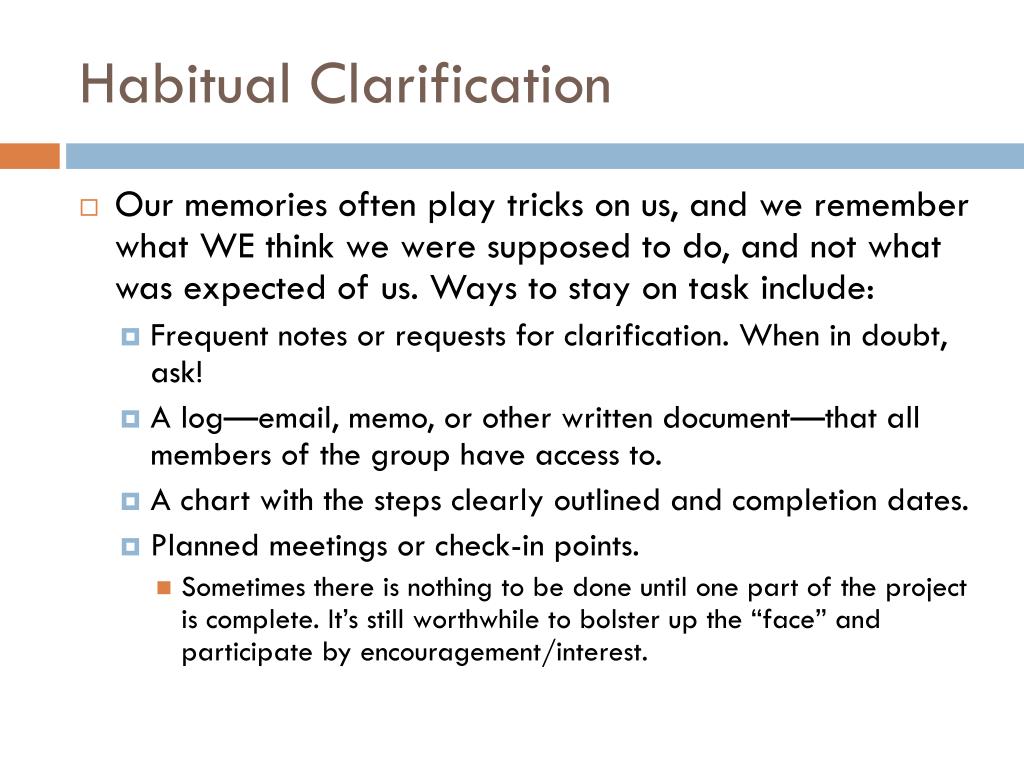 Habitual Clarification

Our memories often play tricks on us, and we remember what WE think we were supposed to do, and not what was expected of us. Ways to stay on task include:

Frequent notes or requests for clarification. When in doubt, ask!

A log—email, memo, or other written document—that all members of the group have access to.

A chart with the steps clearly outlined and completion dates.

Planned meetings or check-in points.

Sometimes there is nothing to be done until one part of the project is complete. It's still worthwhile to bolster up the "face" and participate by encouragement/interest.